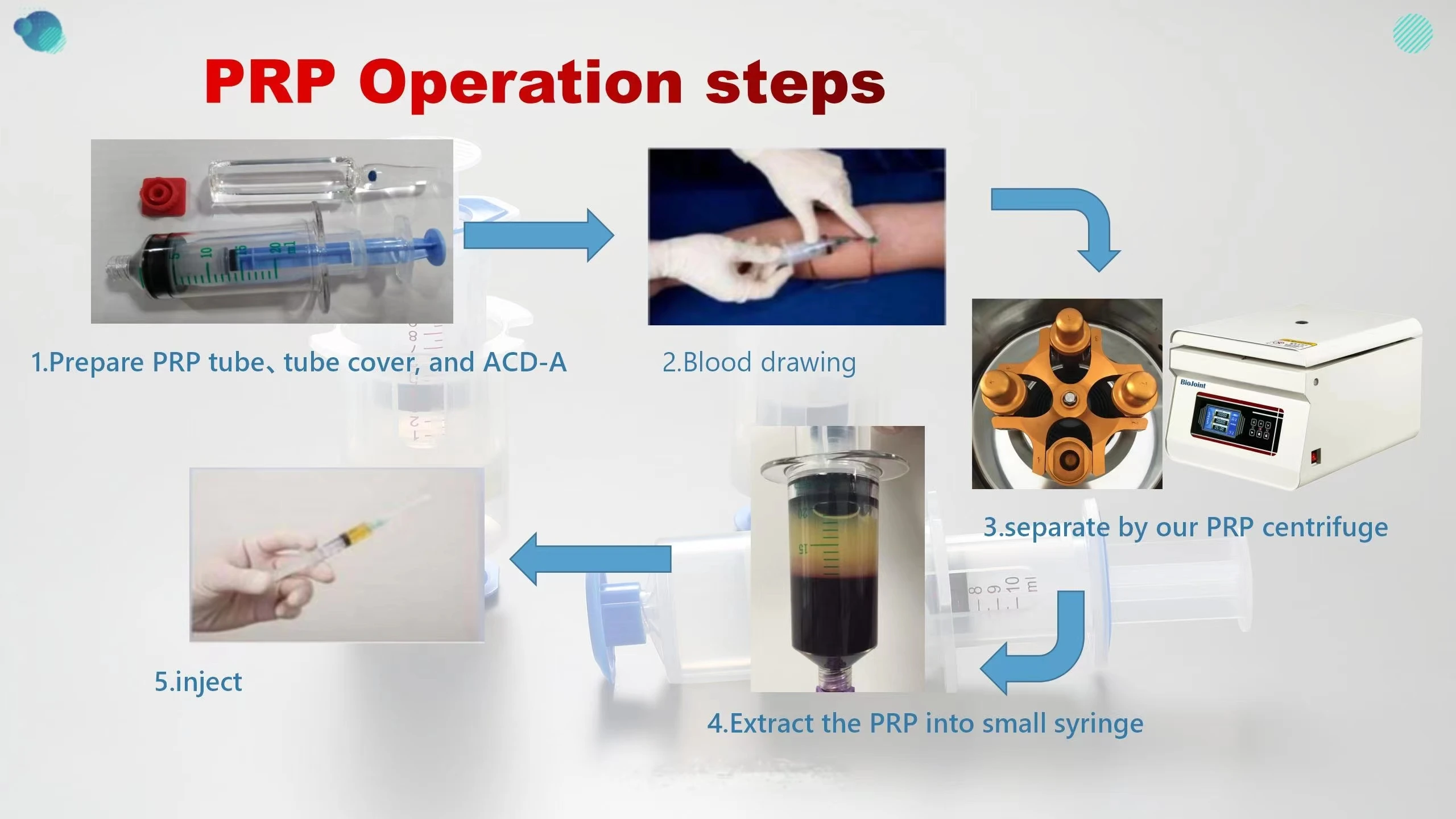 PRP Operation steps

1.Prepare PRP tube、tube cover, and ACD-A

2.Blood drawing

BioJoint

3.separate by our PRP centrifuge

4.Extract the PRP into small syringe

5.inject